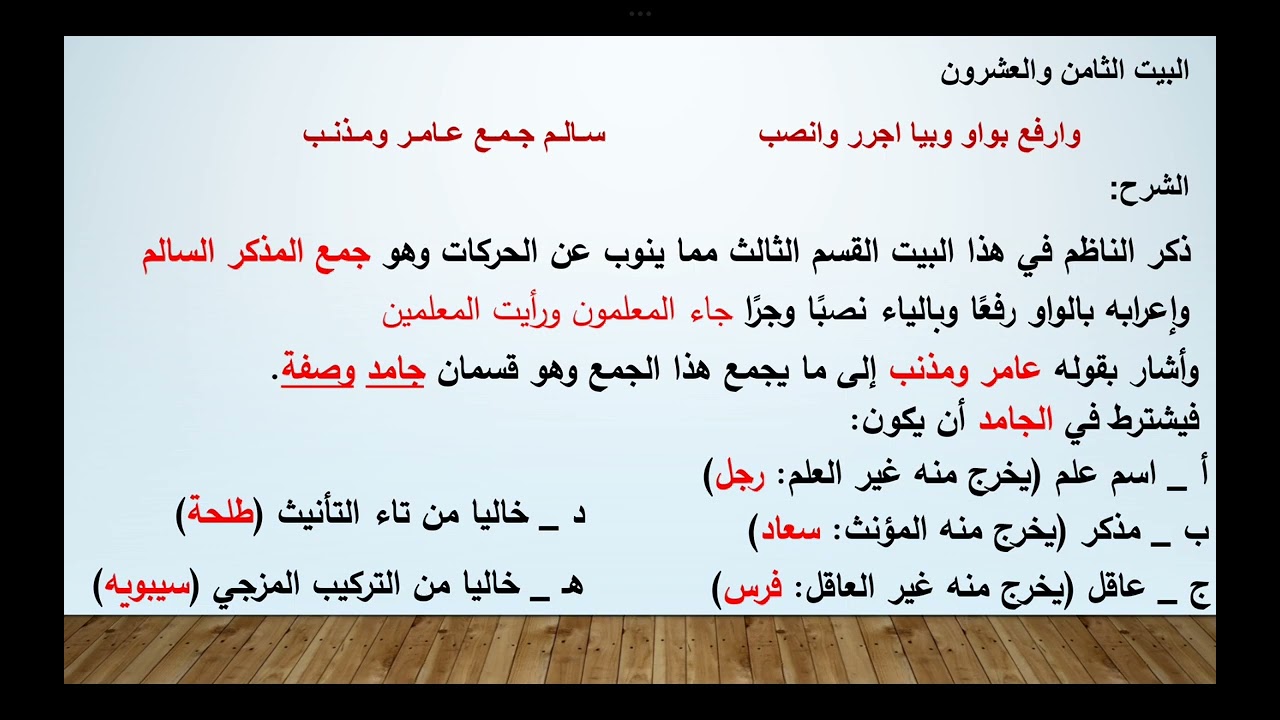 البيت الثامن والعشرون

وارفع بواو وبيا اجرر وانصب سالم جمع عامر ومذنب

الشرح:

ذكر الناظم في هذا البيت القسم الثالث مما ينوب عن الحركات وهو جمع المذكر السالم وإعرابه بالواو رفعًا وبالياء نصبًا وجرًا جاء المعلمون ورأيت المعلمين

وأشار بقوله عامر ومذنب إلى ما يجمع هذا الجمع وهو قسمان جامد وصفة.

فيشترط في الجامد أن يكون:

أ _ اسم علم (يخرج منه غير العلم: رجل)

ب _ مذكر (يخرج منه المؤنث: سعاد)

ج _ عاقل (يخرج منه غير العاقل: فرس)

د _ خاليا من تاء التأنيث (طلحة)

هـ _ خاليا من التركيب المزجي (سيبويه)